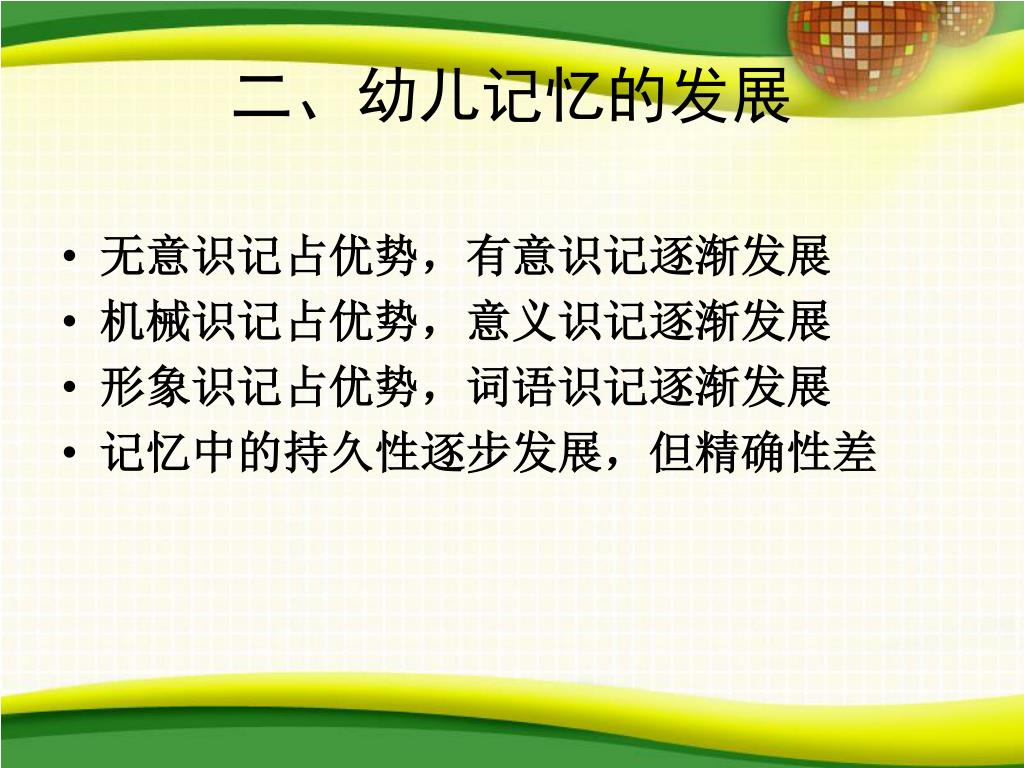 二、幼儿记忆的发展

• 无意识记占优势，有意识记逐渐发展
• 机械识记占优势，意义识记逐渐发展
• 形象识记占优势，词语识记逐渐发展
• 记忆中的持久性逐步发展，但精确性差